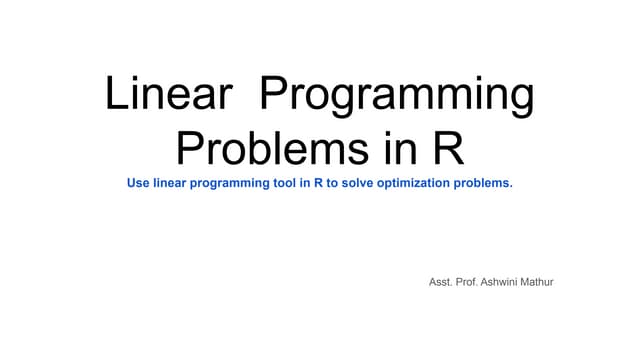 Linear Programming Problems in R

Use linear programming tool in R to solve optimization problems.

Asst. Prof. Ashwini Mathur